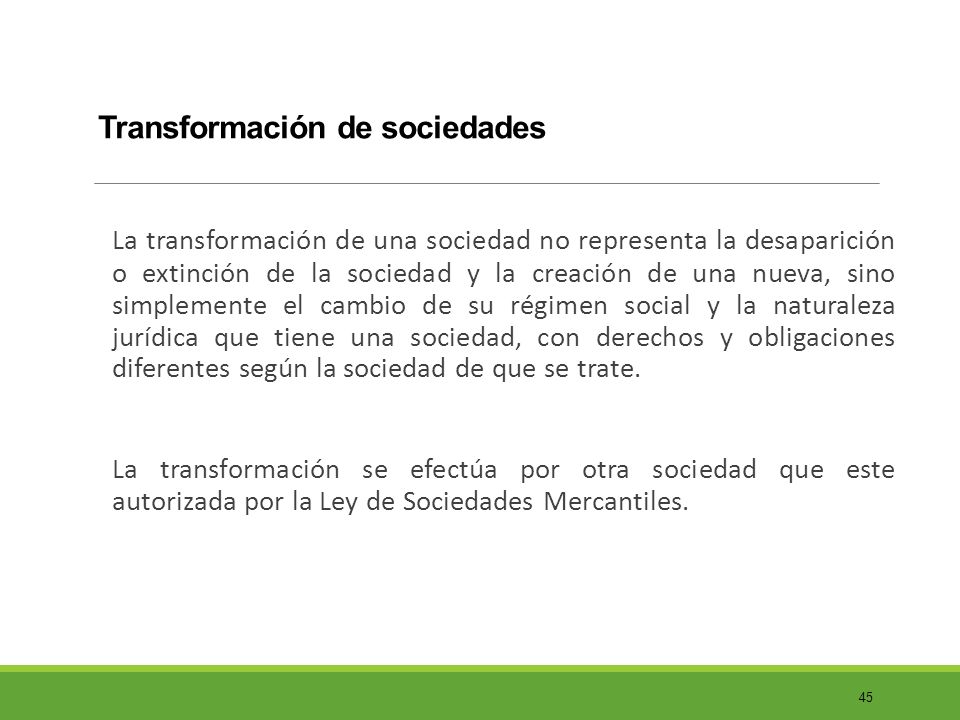 Transformación de sociedades

La transformación de una sociedad no representa la desaparición o extinción de la sociedad y la creación de una nueva, sino simplemente el cambio de su régimen social y la naturaleza jurídica que tiene una sociedad, con derechos y obligaciones diferentes según la sociedad de que se trate.

La transformación se efectúa por otra sociedad que este autorizada por la Ley de Sociedades Mercantiles.

45